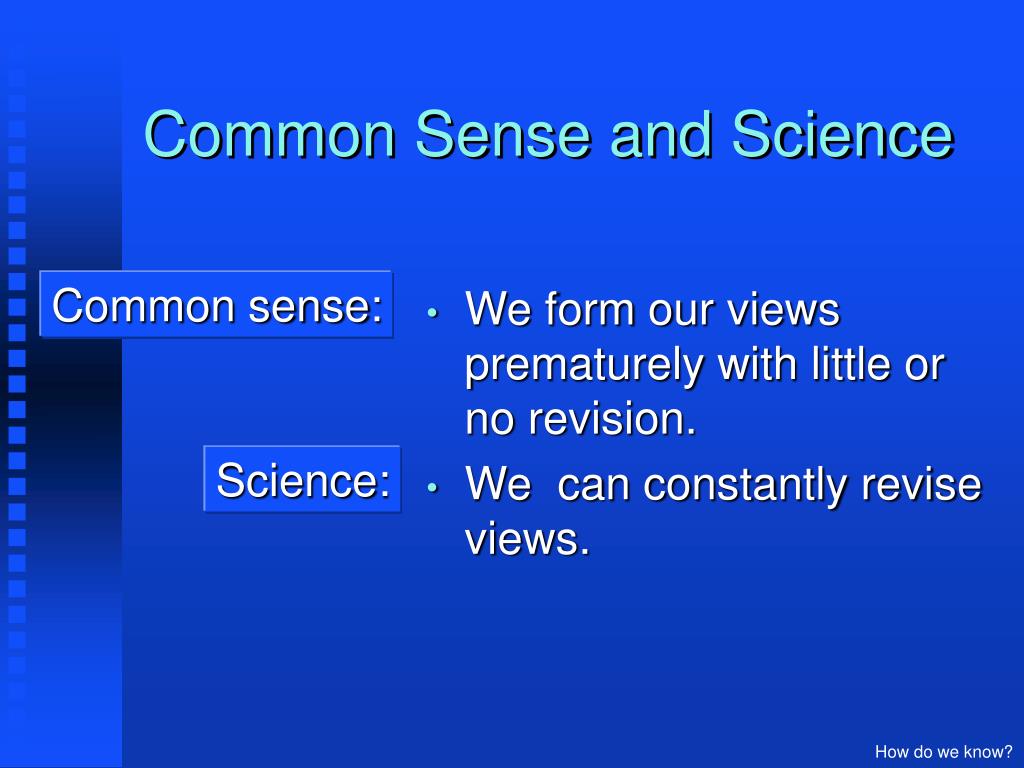 Common Sense and Science

Common sense:

• We form our views prematurely with little or no revision.

Science:

• We  can constantly revise views.

How do we know?